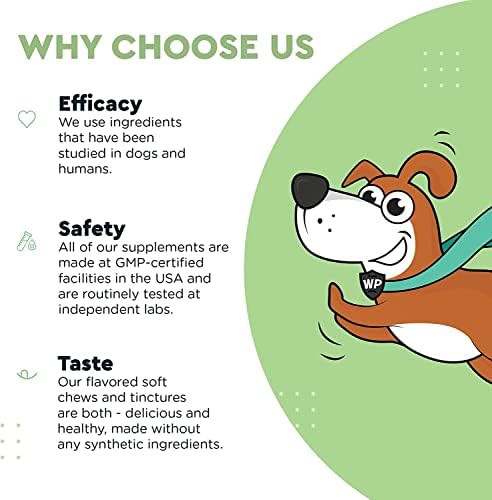 WHY CHOOSE US

Efficacy
We use ingredients that have been studied in dogs and humans.

Safety
All of our supplements are made at GMP-certified facilities in the USA and are routinely tested at independent labs.

Taste
Our flavored soft chews and tinctures are both - delicious and healthy, made without any synthetic ingredients.

WP